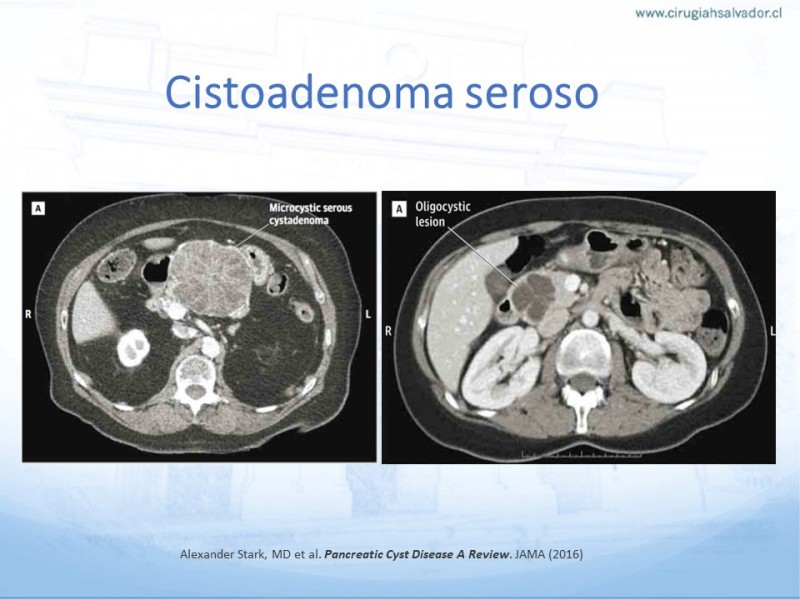 www.cirugiahsalvador.cl

Cistoadenoma seroso

A

Microcystic serous cystadenoma

R

L

A

Oligocystic lesion

R

L

Alexander Stark, MD et al. Pancreatic Cyst Disease A Review. JAMA (2016)